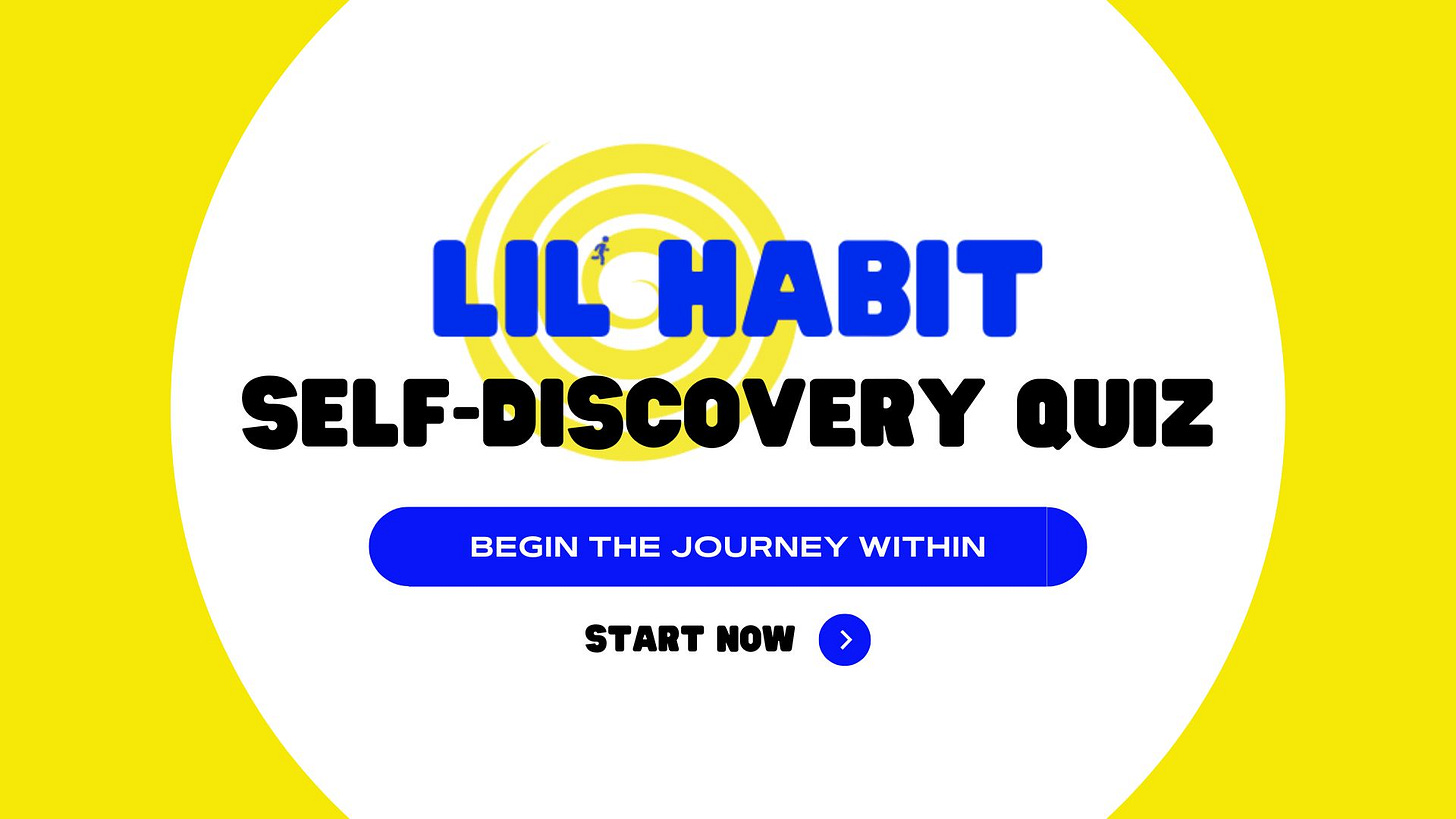 LIL HABIT
SELF-DISCOVERY QUIZ

BEGIN THE JOURNEY WITHIN

START NOW